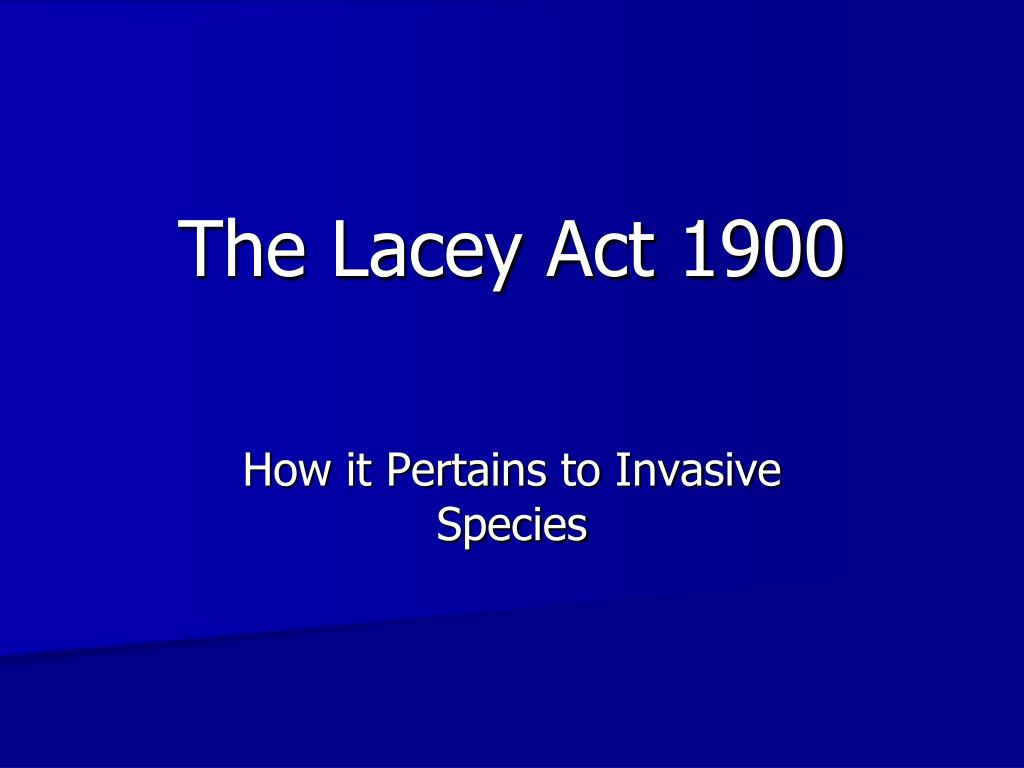 The Lacey Act 1900

How it Pertains to Invasive Species